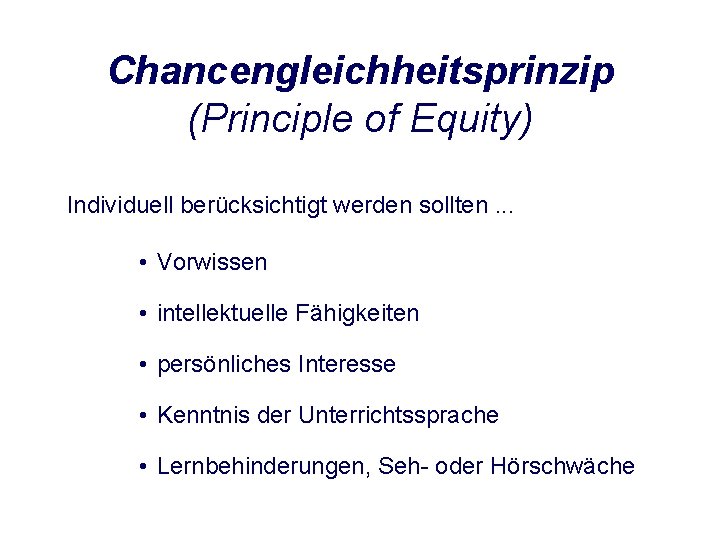 Chancengleichheitsprinzip
(Principle of Equity)

Individuell berücksichtigt werden sollten ...

• Vorwissen

• intellektuelle Fähigkeiten

• persönliches Interesse

• Kenntnis der Unterrichtssprache

• Lernbehinderungen, Seh- oder Hörschwäche